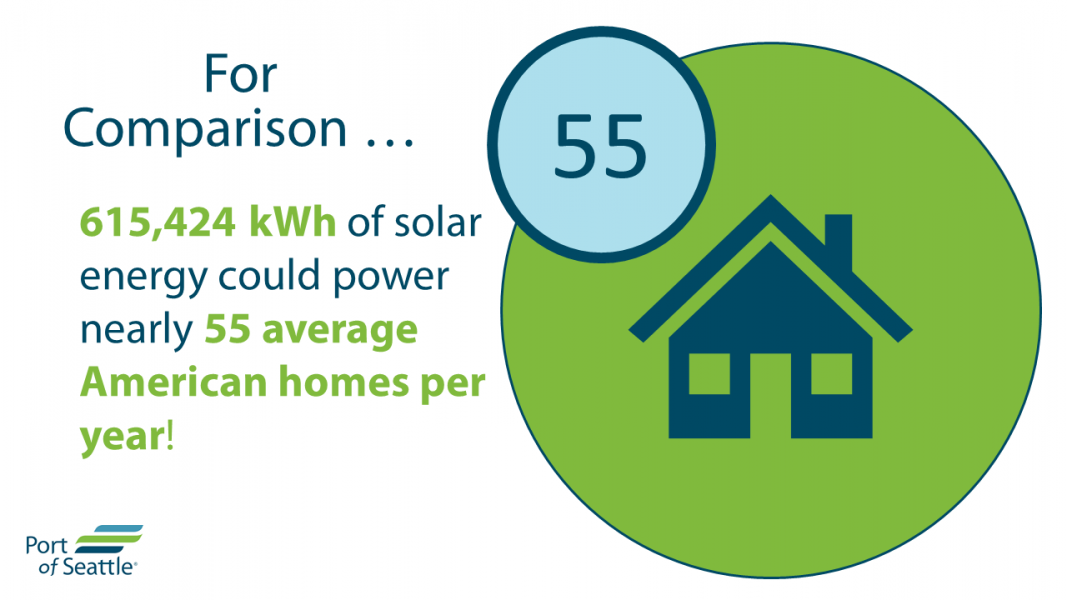 For Comparison …

55

615,424 kWh of solar energy could power nearly 55 average American homes per year!

Port of Seattle®